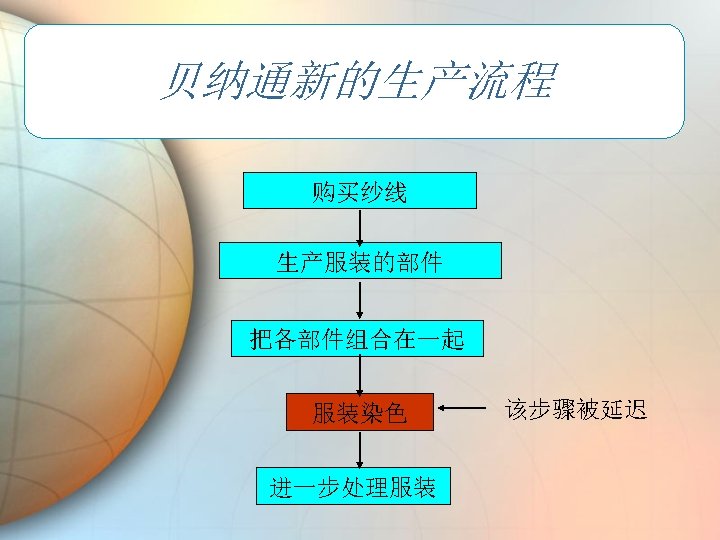 贝纳通新的生产流程

购买纱线

生产服装的部件

把各部件组合在一起

服装染色

该步骤被延迟

进一步处理服装